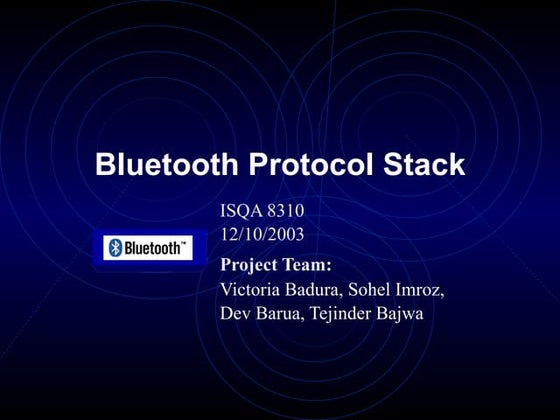 Bluetooth Protocol Stack

Bluetooth™

ISQA 8310
12/10/2003

Project Team:
Victoria Badura, Sohel Imroz, Dev Barua, Tejinder Bajwa